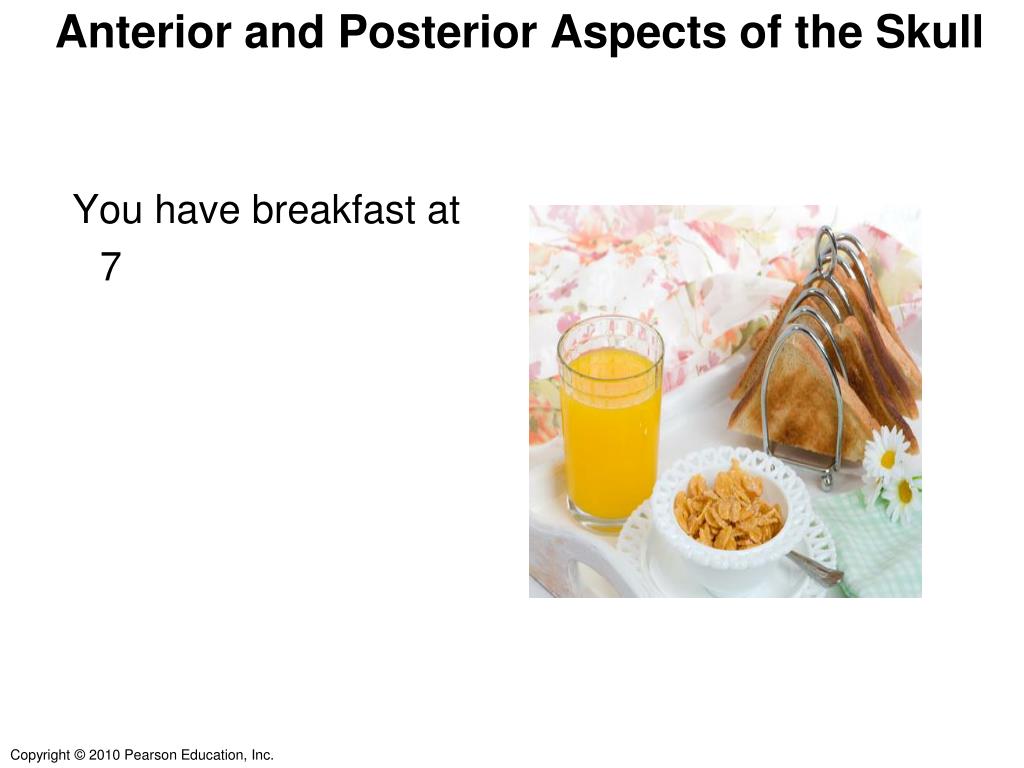 Anterior and Posterior Aspects of the Skull

You have breakfast at 7

Copyright © 2010 Pearson Education, Inc.